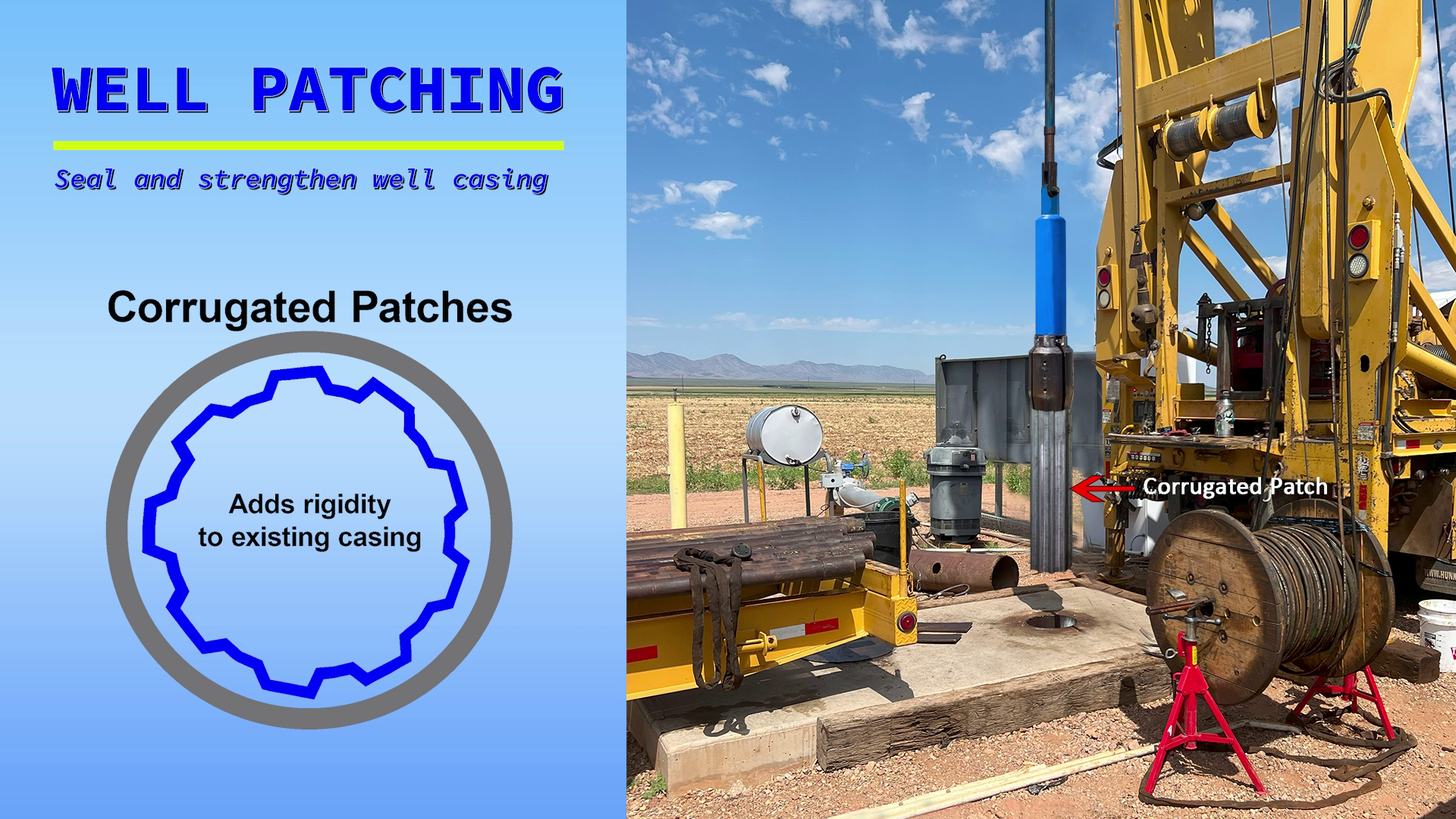 WELL PATCHING

Seal and strengthen well casing

Corrugated Patches

Adds rigidity to existing casing

Corrugated Patch